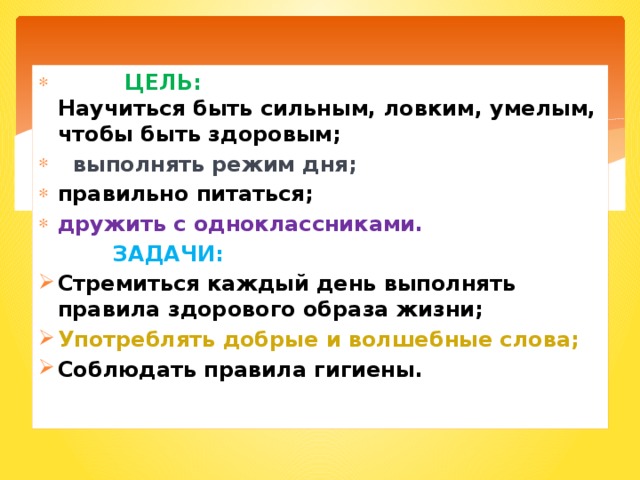 ЦЕЛЬ:
Научиться быть сильным, ловким, умелым, чтобы быть здоровым;

выполнять режим дня;

правильно питаться;

дружить с одноклассниками.

ЗАДАЧИ:

Стремиться каждый день выполнять правила здорового образа жизни;

Употреблять добрые и волшебные слова;

Соблюдать правила гигиены.